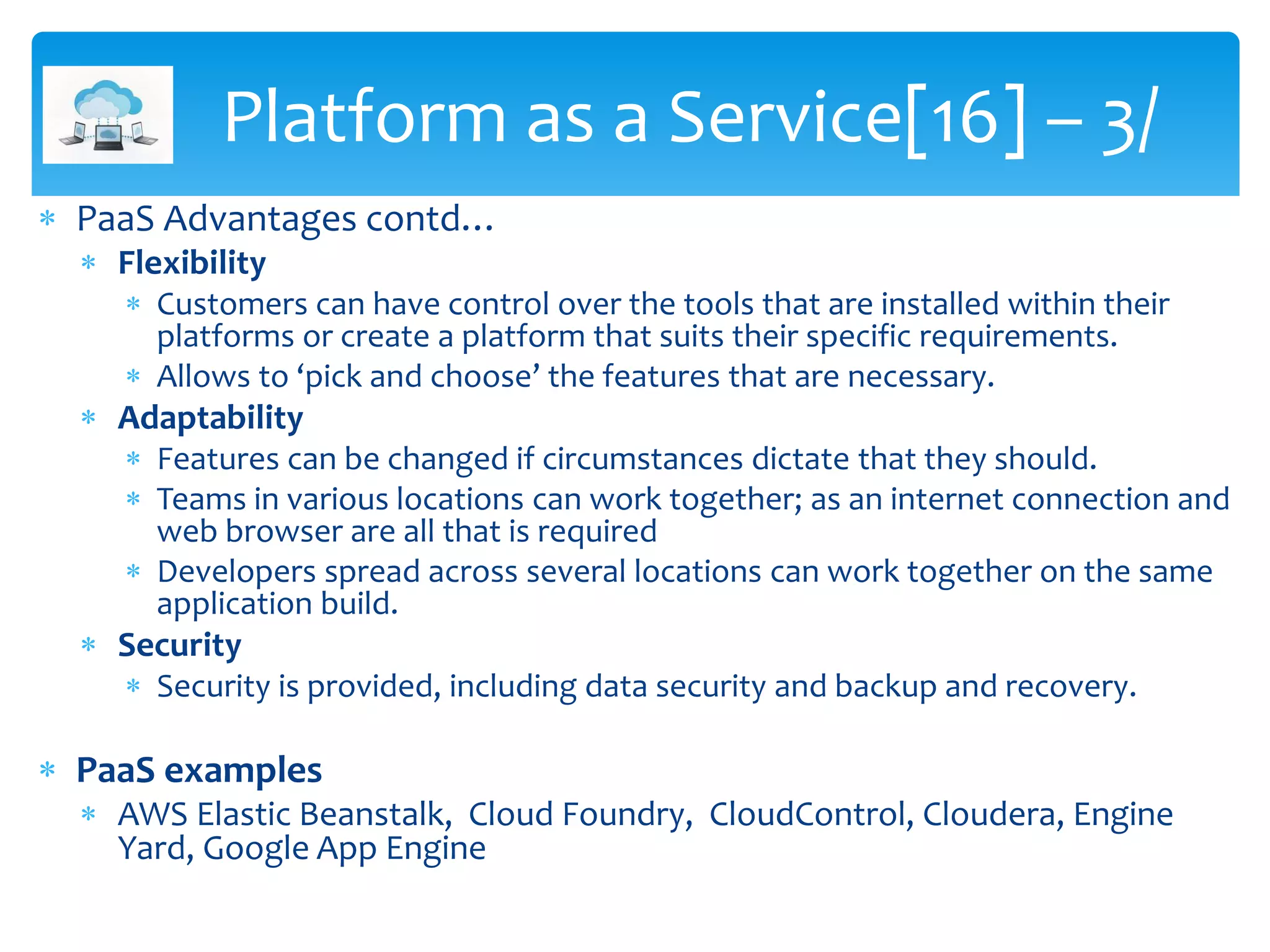 Platform as a Service[16] – 3/

* PaaS Advantages contd…
  * Flexibility
    * Customers can have control over the tools that are installed within their platforms or create a platform that suits their specific requirements.
    * Allows to ‘pick and choose’ the features that are necessary.
  * Adaptability
    * Features can be changed if circumstances dictate that they should.
    * Teams in various locations can work together; as an internet connection and web browser are all that is required
    * Developers spread across several locations can work together on the same application build.
  * Security
    * Security is provided, including data security and backup and recovery.

* PaaS examples
  * AWS Elastic Beanstalk, Cloud Foundry, CloudControl, Cloudera, Engine Yard, Google App Engine